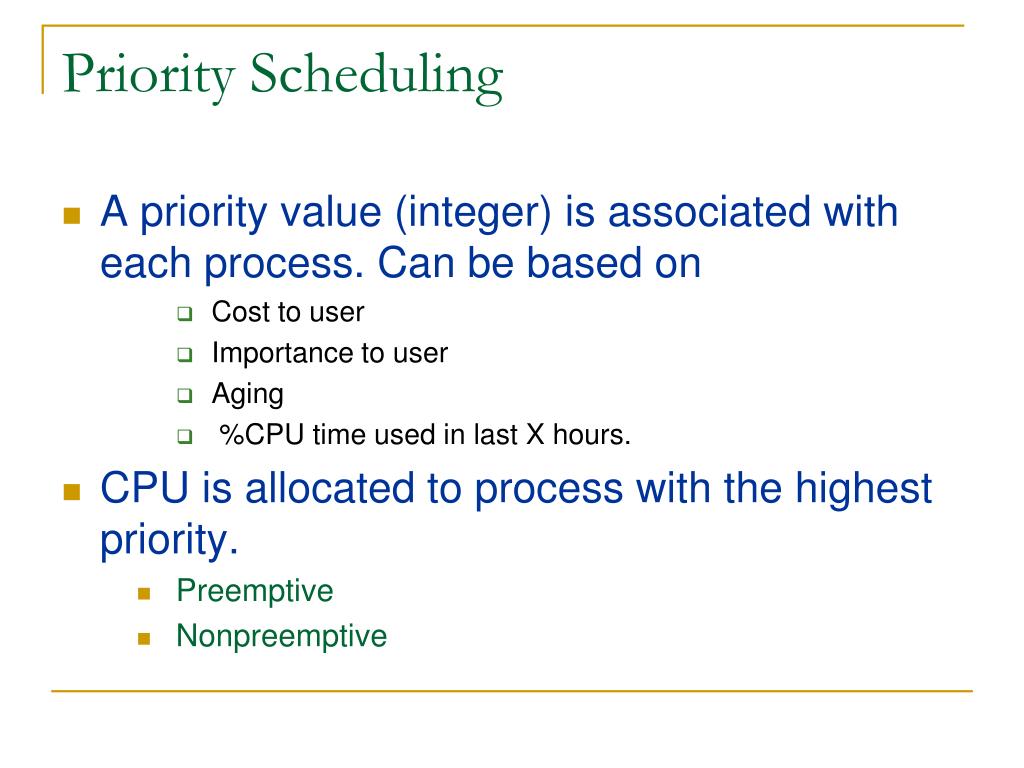 Priority Scheduling

A priority value (integer) is associated with each process. Can be based on

Cost to user

Importance to user

Aging

%CPU time used in last X hours.

CPU is allocated to process with the highest priority.

Preemptive

Nonpreemptive